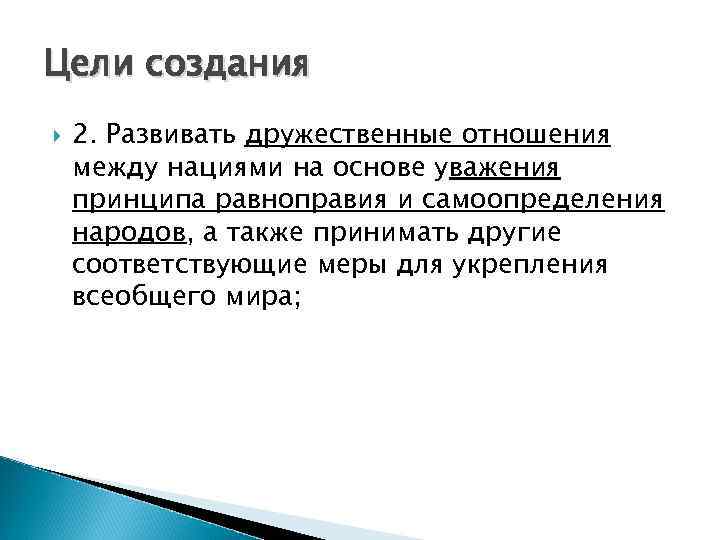 Цели создания

2. Развивать дружественные отношения между нациями на основе уважения принципа равноправия и самоопределения народов, а также принимать другие соответствующие меры для укрепления всеобщего мира;